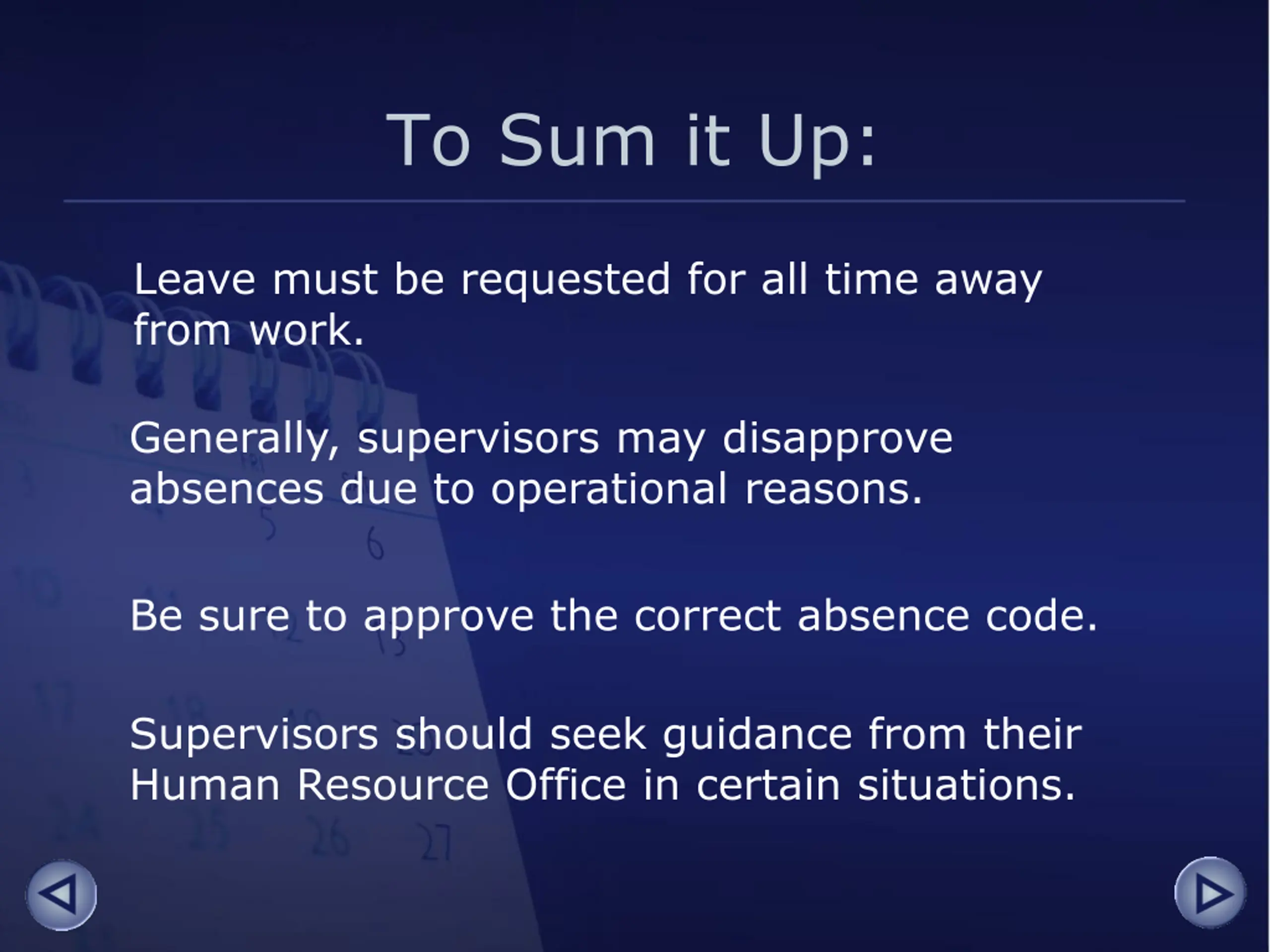 To Sum it Up:

Leave must be requested for all time away from work.

Generally, supervisors may disapprove absences due to operational reasons.

Be sure to approve the correct absence code.

Supervisors should seek guidance from their Human Resource Office in certain situations.